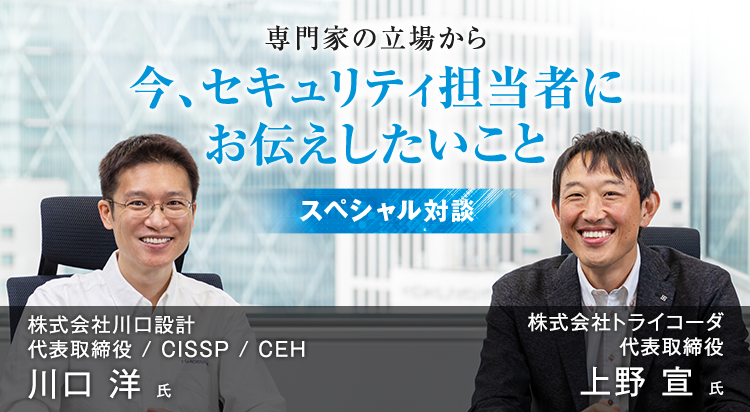 専門家の立場から
今、セキュリティ担当者にお伝えしたいこと

スペシャル対談

株式会社川口設計
代表取締役 / CISSP / CEH
川口 洋 氏

株式会社トライコーダ
代表取締役
上野 宣 氏